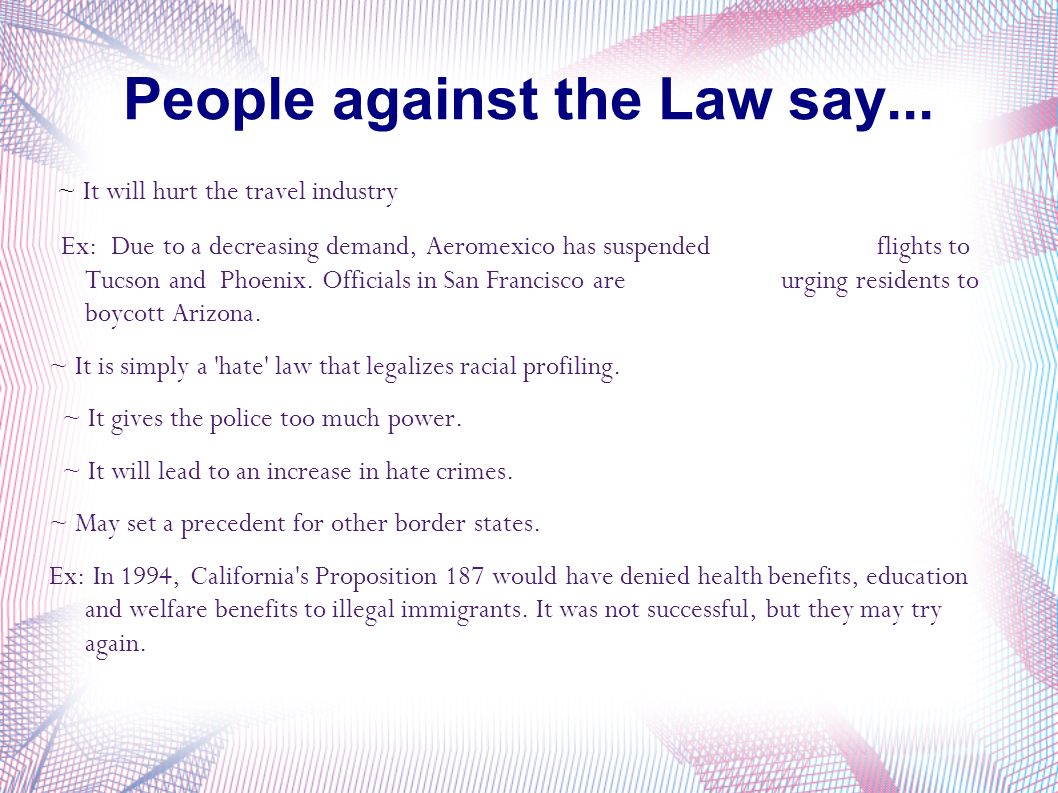 People against the Law say...

~ It will hurt the travel industry

Ex: Due to a decreasing demand, Aeromexico has suspended flights to Tucson and Phoenix. Officials in San Francisco are urging residents to boycott Arizona.

~ It is simply a 'hate' law that legalizes racial profiling.

~ It gives the police too much power.

~ It will lead to an increase in hate crimes.

~ May set a precedent for other border states.

Ex: In 1994, California's Proposition 187 would have denied health benefits, education and welfare benefits to illegal immigrants. It was not successful, but they may try again.